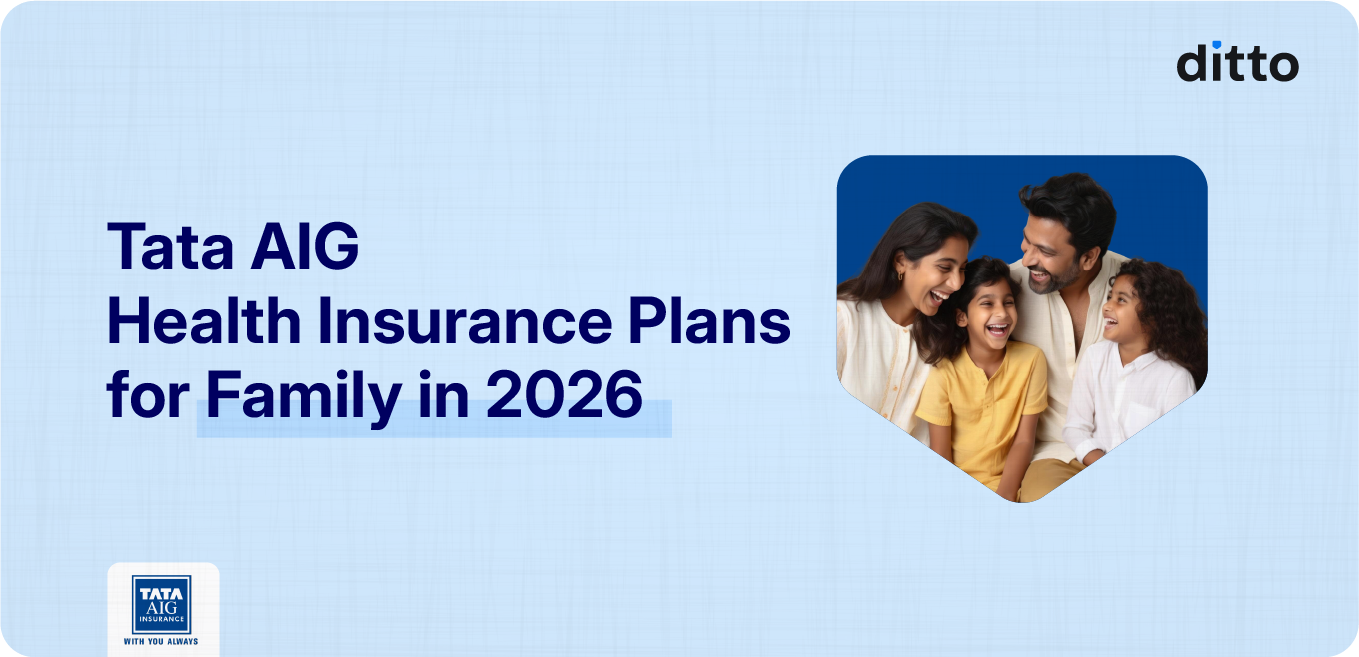 ditto

Tata AIG
Health Insurance Plans
for Family in 2026

TATA
AIG
INSURANCE
WITH YOU ALWAYS